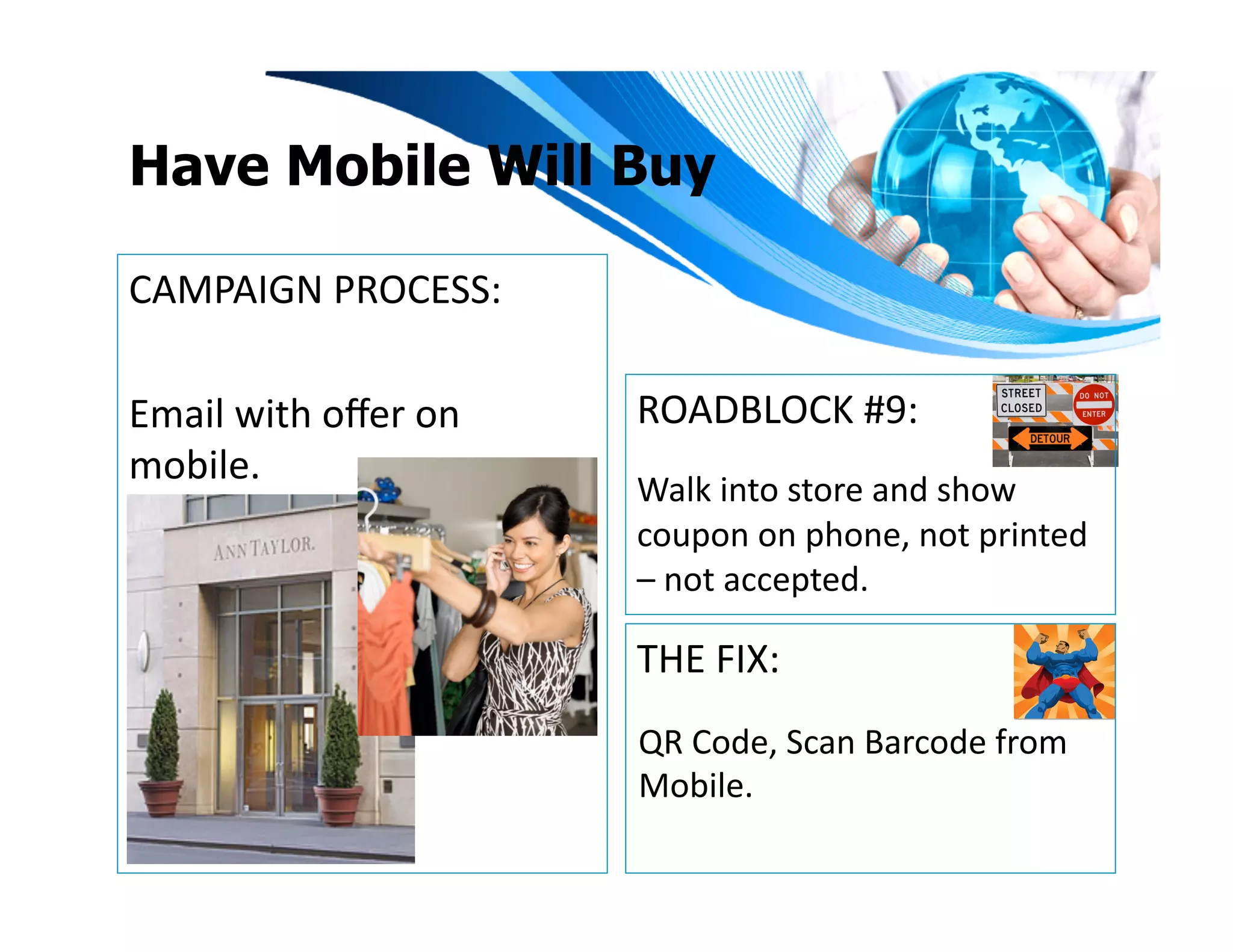 Have Mobile Will Buy

CAMPAIGN PROCESS:

Email with offer on mobile.

ANN TAYLOR.

ROADBLOCK #9:

STREET CLOSED

DO NOT ENTER

DETOUR

Walk into store and show coupon on phone, not printed – not accepted.

THE FIX:

QR Code, Scan Barcode from Mobile.